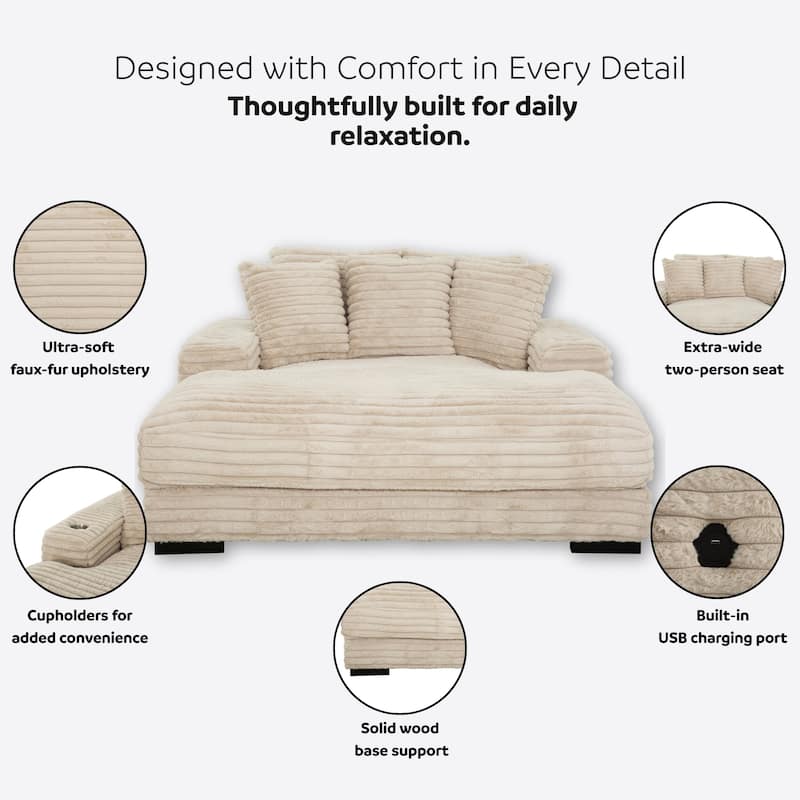 Designed with Comfort in Every Detail
Thoughtfully built for daily relaxation.

Ultra-soft faux-fur upholstery

Extra-wide two-person seat

Cupholders for added convenience

Built-in USB charging port

Solid wood base support